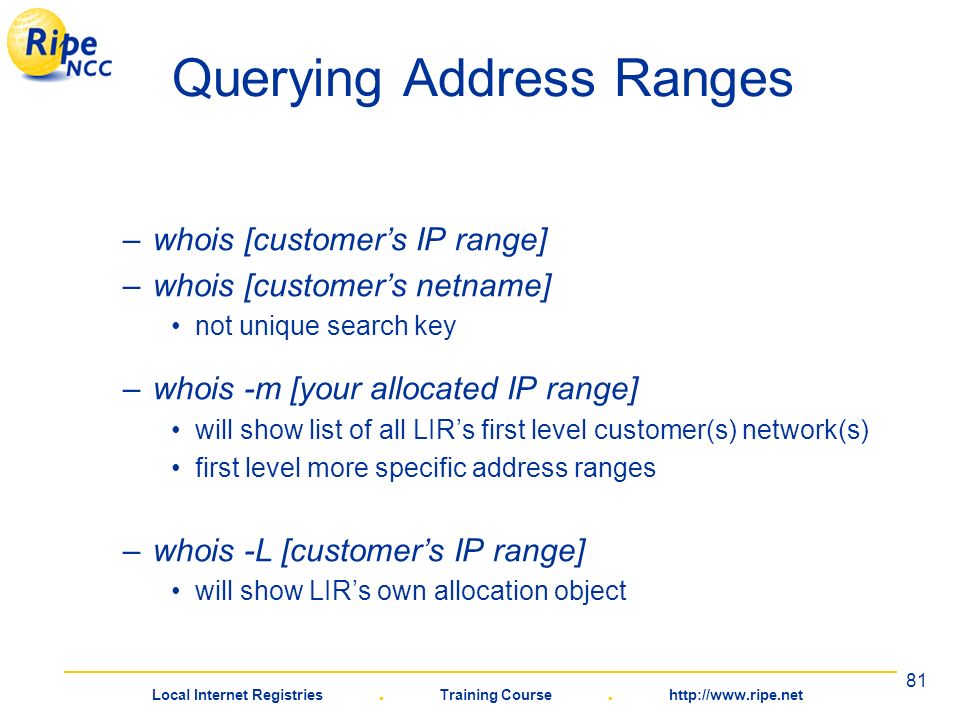 Ripe NCC

Querying Address Ranges

– whois [customer's IP range]
– whois [customer's netname]
• not unique search key
– whois -m [your allocated IP range]
• will show list of all LIR's first level customer(s) network(s)
• first level more specific address ranges
– whois -L [customer's IP range]
• will show LIR's own allocation object

81

Local Internet Registries . Training Course . http://www.ripe.net